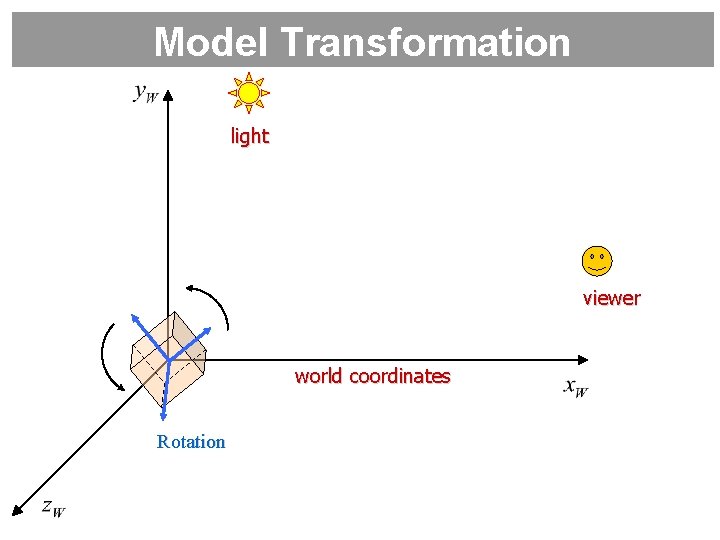 Model Transformation

$y_W$

light

viewer

world coordinates

$x_W$

Rotation

$z_W$